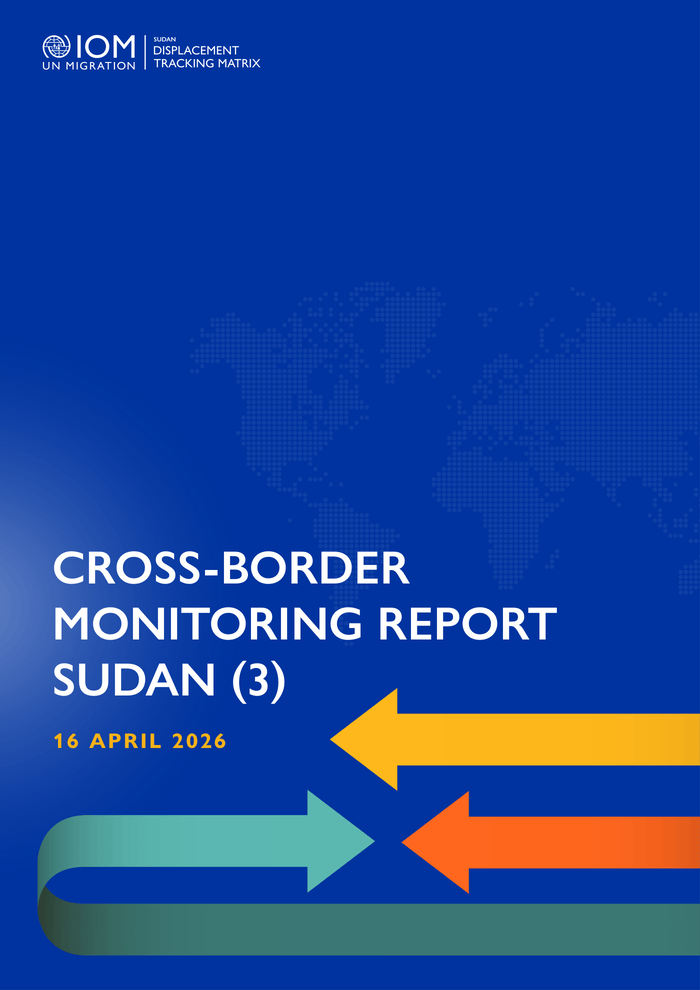 IOM
UN MIGRATION

SUDAN
DISPLACEMENT
TRACKING MATRIX

CROSS-BORDER MONITORING REPORT SUDAN (3)

16 APRIL 2026